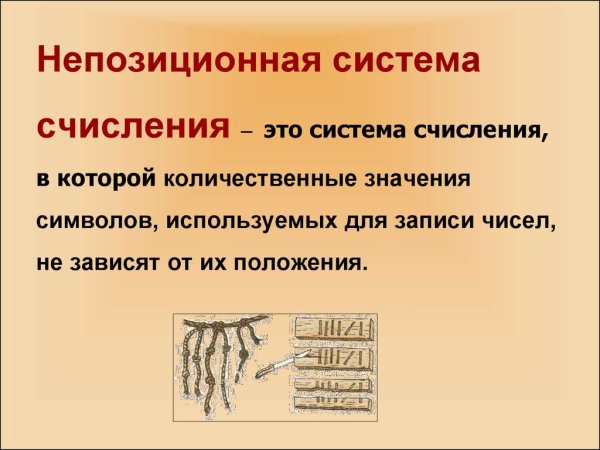 Непозиционная система счисления – это система счисления, в которой количественные значения символов, используемых для записи чисел, не зависят от их положения.